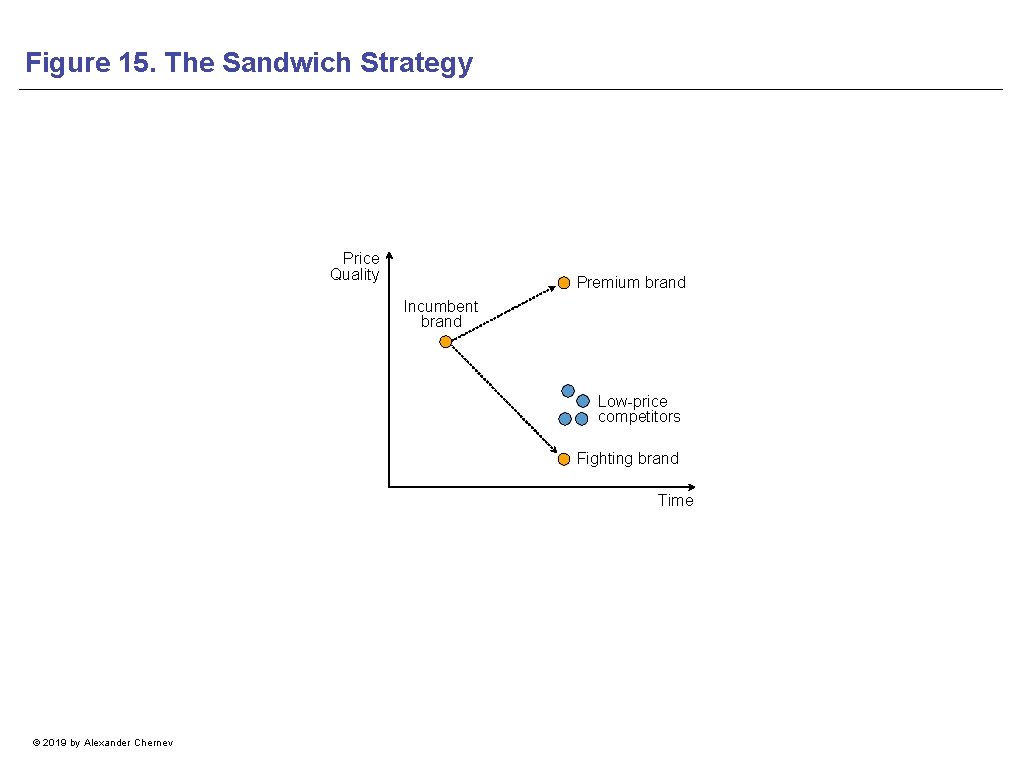 Figure 15. The Sandwich Strategy

Price
Quality

Premium brand

Incumbent brand

Low-price competitors

Fighting brand

Time

© 2019 by Alexander Chernev